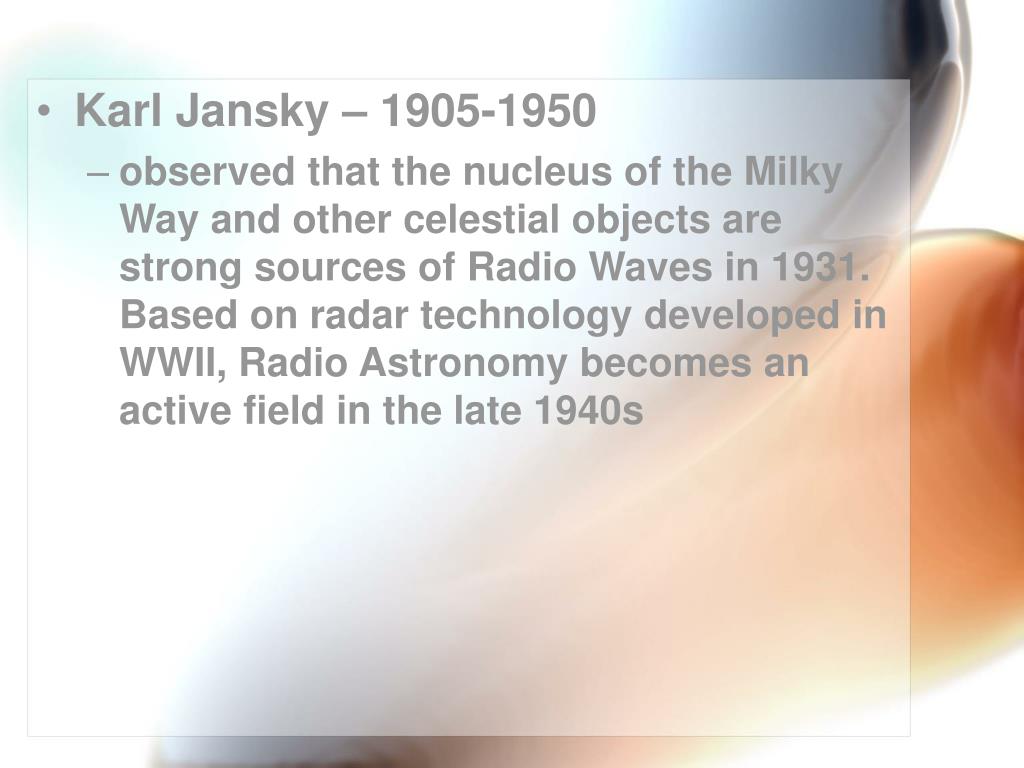 • Karl Jansky – 1905-1950
– observed that the nucleus of the Milky Way and other celestial objects are strong sources of Radio Waves in 1931. Based on radar technology developed in WWII, Radio Astronomy becomes an active field in the late 1940s